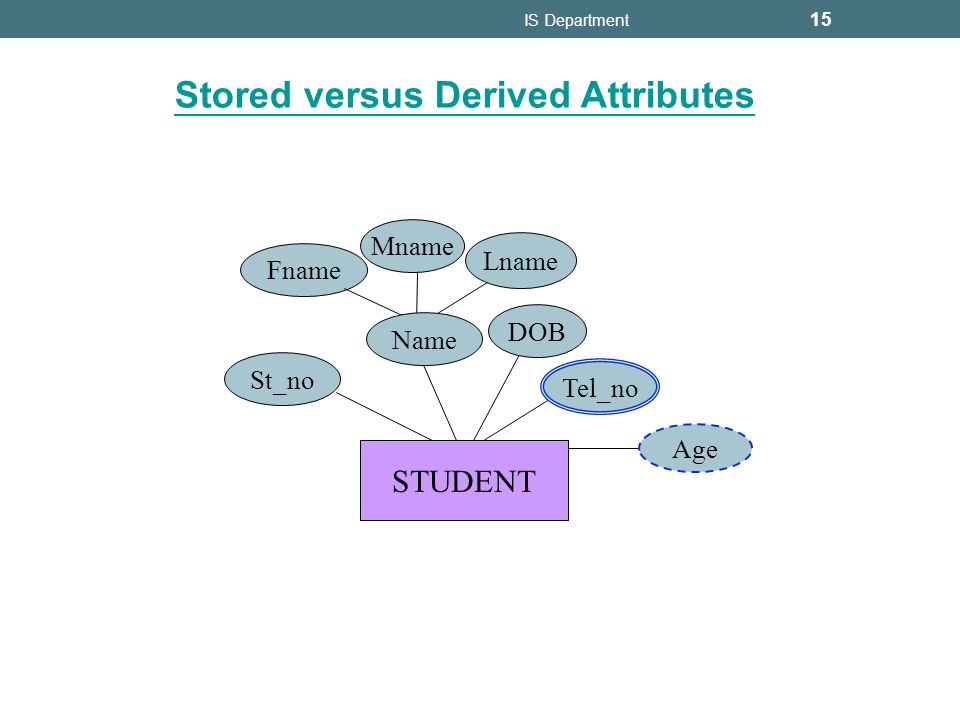 IS Department

15

Stored versus Derived Attributes

Mname

Fname

Lname

Name

DOB

St_no

Tel_no

Age

STUDENT